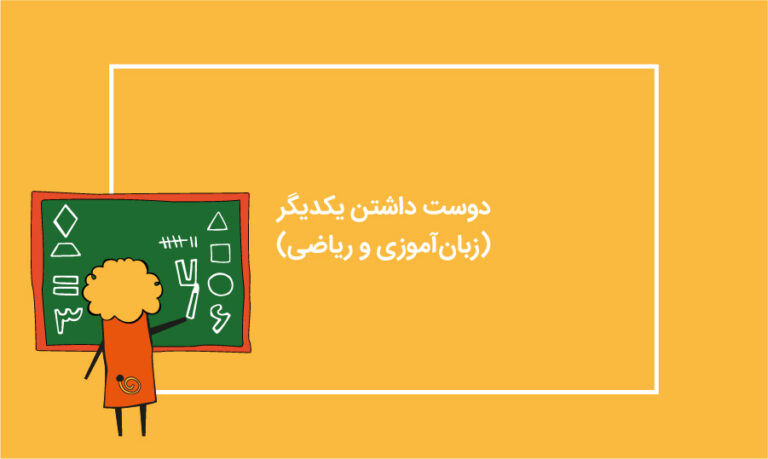 دوست داشتن یکدیگر
(زبان‌آموزی و ریاضی)

۷
۳
۶